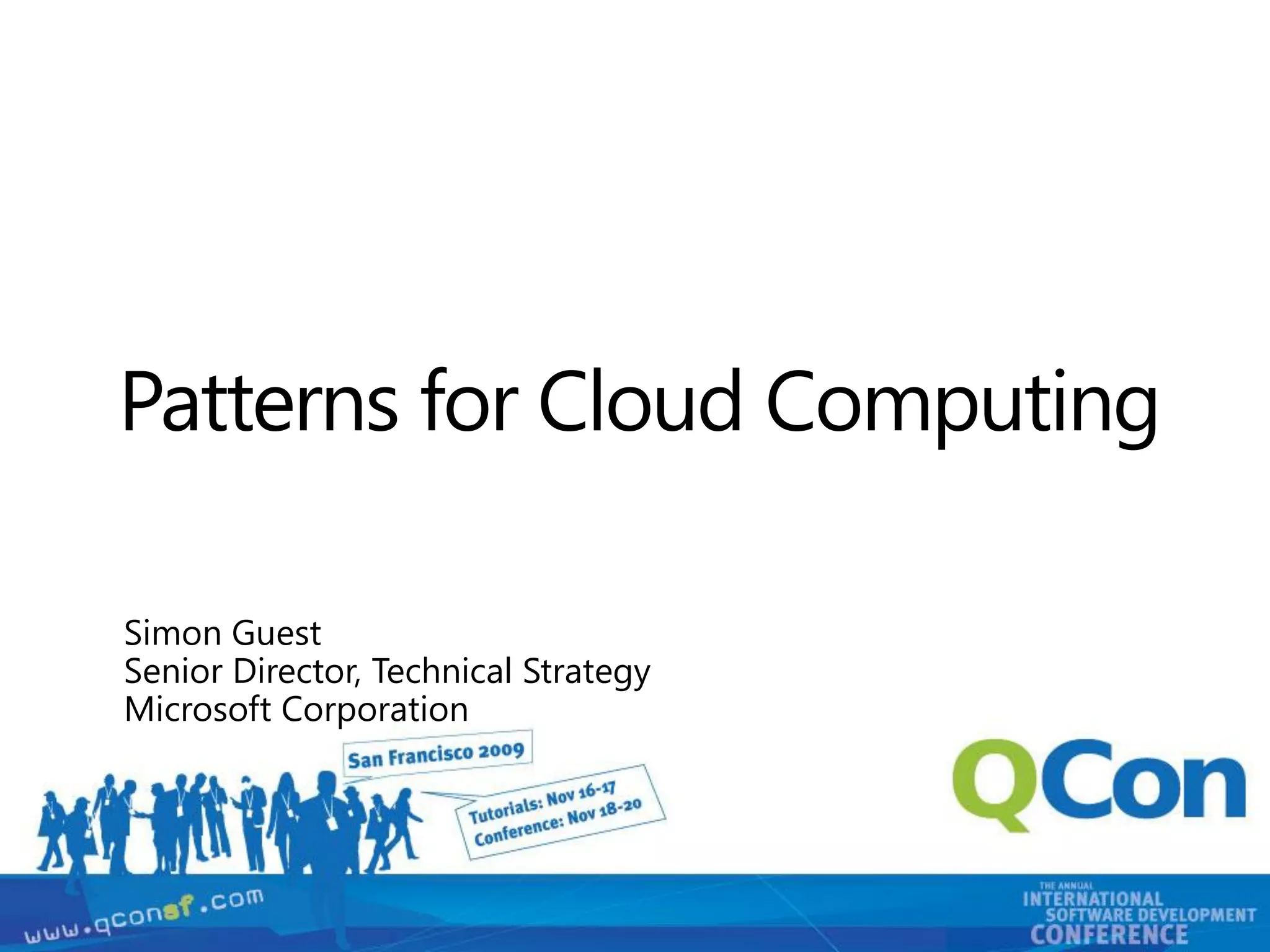 Patterns for Cloud Computing

Simon Guest
Senior Director, Technical Strategy
Microsoft Corporation

San Francisco 2009

Tutorials: Nov 16-17
Conference: Nov 18-20

QCon

www.qconsf.com

THE ANNUAL
INTERNATIONAL
SOFTWARE DEVELOPMENT
CONFERENCE